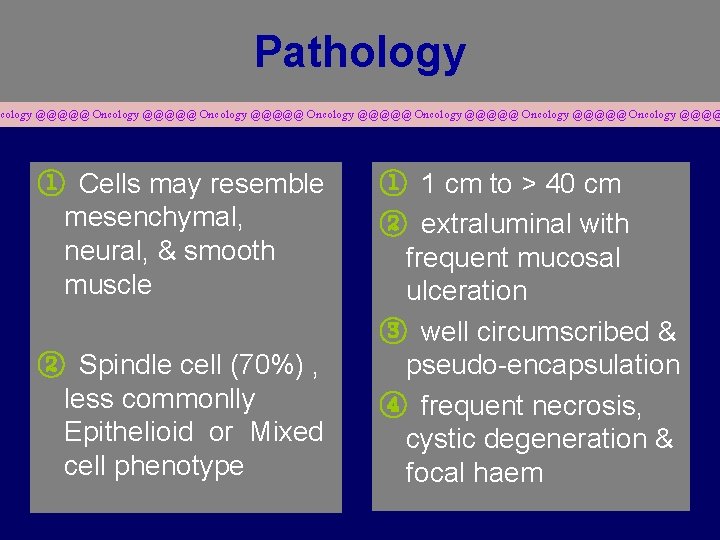 Pathology

cology @@@@@ Oncology @@@@@ Oncology @@@@@ Oncology @@@@@ Oncology @@@@@ Oncology @@@@@ Oncology @@@@

① Cells may resemble mesenchymal, neural, & smooth muscle

② Spindle cell (70%) , less commonlly Epithelioid or Mixed cell phenotype

① 1 cm to > 40 cm

② extraluminal with frequent mucosal ulceration

③ well circumscribed & pseudo-encapsulation

④ frequent necrosis, cystic degeneration & focal haem